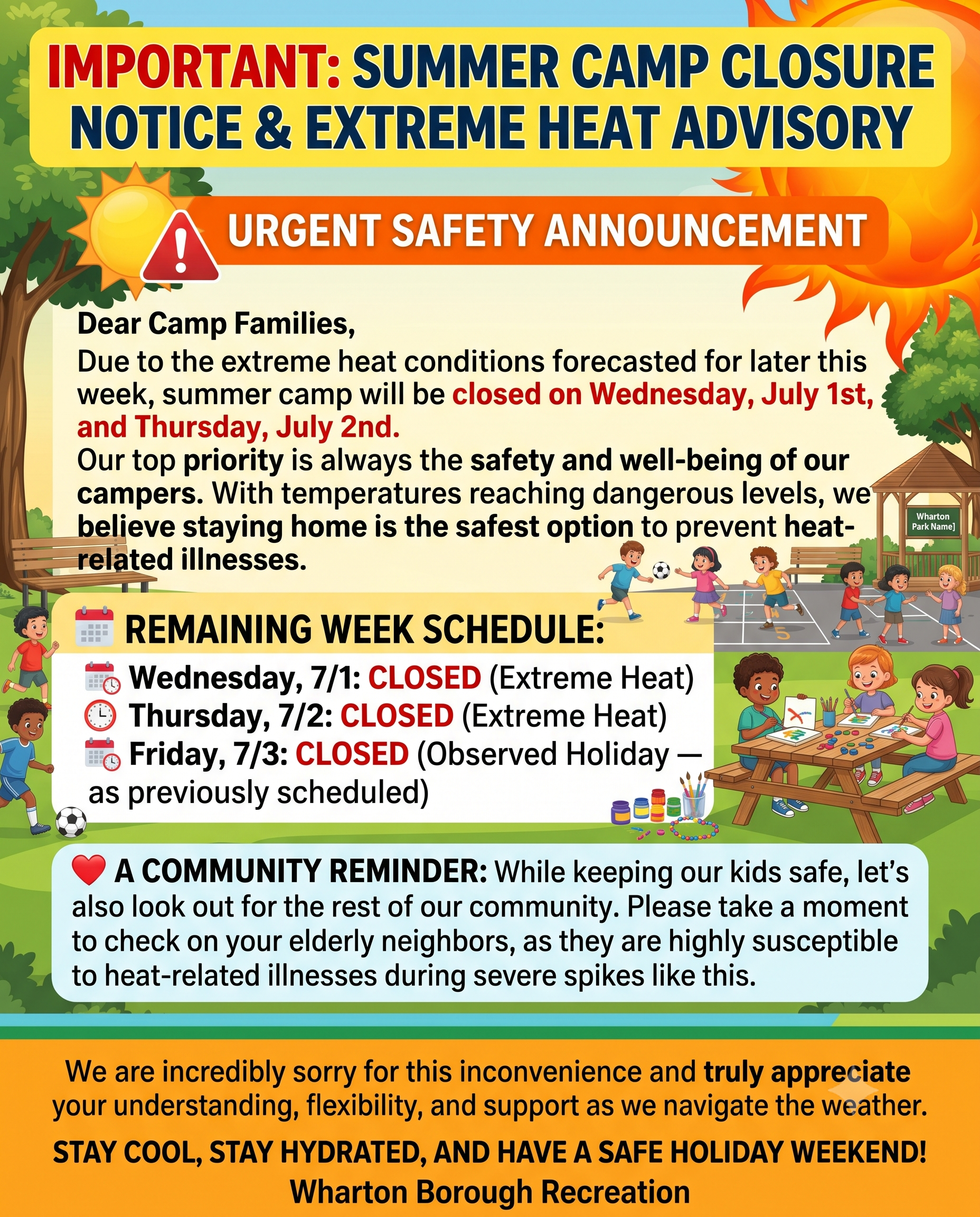 IMPORTANT: SUMMER CAMP CLOSURE NOTICE & EXTREME HEAT ADVISORY

URGENT SAFETY ANNOUNCEMENT

Dear Camp Families,

Due to the extreme heat conditions forecasted for later this week, summer camp will be closed on Wednesday, July 1st, and Thursday, July 2nd.

Our top priority is always the safety and well-being of our campers. With temperatures reaching dangerous levels, we believe staying home is the safest option to prevent heat-related illnesses.

Wharton Park Name]

5

REMAINING WEEK SCHEDULE:

Wednesday, 7/1: CLOSED (Extreme Heat)
Thursday, 7/2: CLOSED (Extreme Heat)
Friday, 7/3: CLOSED (Observed Holiday — as previously scheduled)

A COMMUNITY REMINDER: While keeping our kids safe, let's also look out for the rest of our community. Please take a moment to check on your elderly neighbors, as they are highly susceptible to heat-related illnesses during severe spikes like this.

We are incredibly sorry for this inconvenience and truly appreciate your understanding, flexibility, and support as we navigate the weather.

STAY COOL, STAY HYDRATED, AND HAVE A SAFE HOLIDAY WEEKEND!

Wharton Borough Recreation